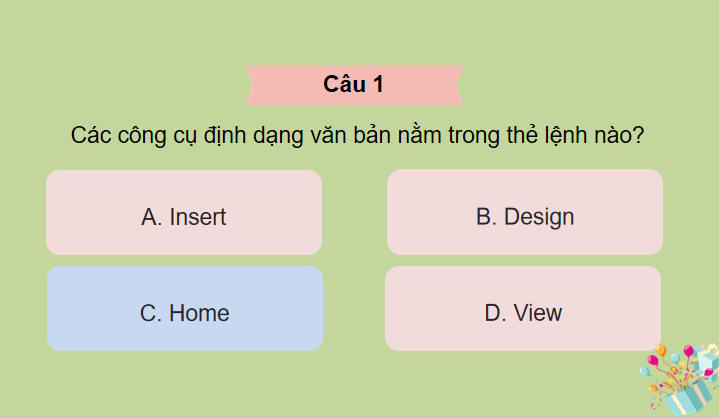 Câu 1

Các công cụ định dạng văn bản nằm trong thẻ lệnh nào?

A. Insert

B. Design

C. Home

D. View